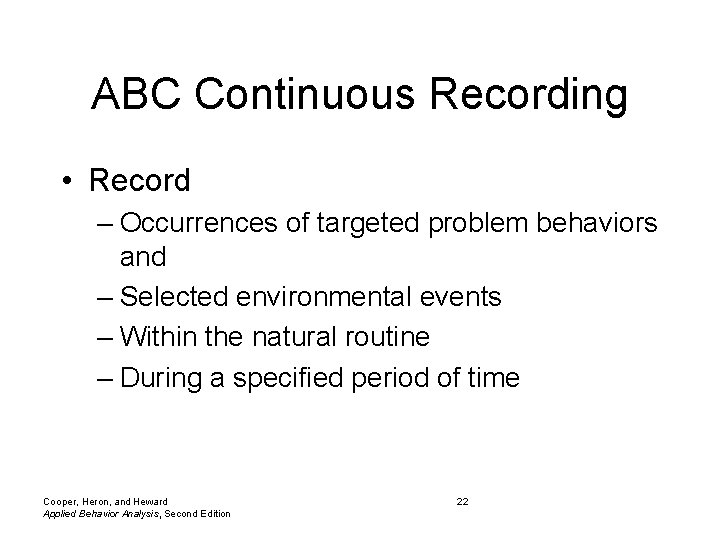 ABC Continuous Recording

• Record

– Occurrences of targeted problem behaviors and

– Selected environmental events

– Within the natural routine

– During a specified period of time

Cooper, Heron, and Heward
Applied Behavior Analysis, Second Edition

22